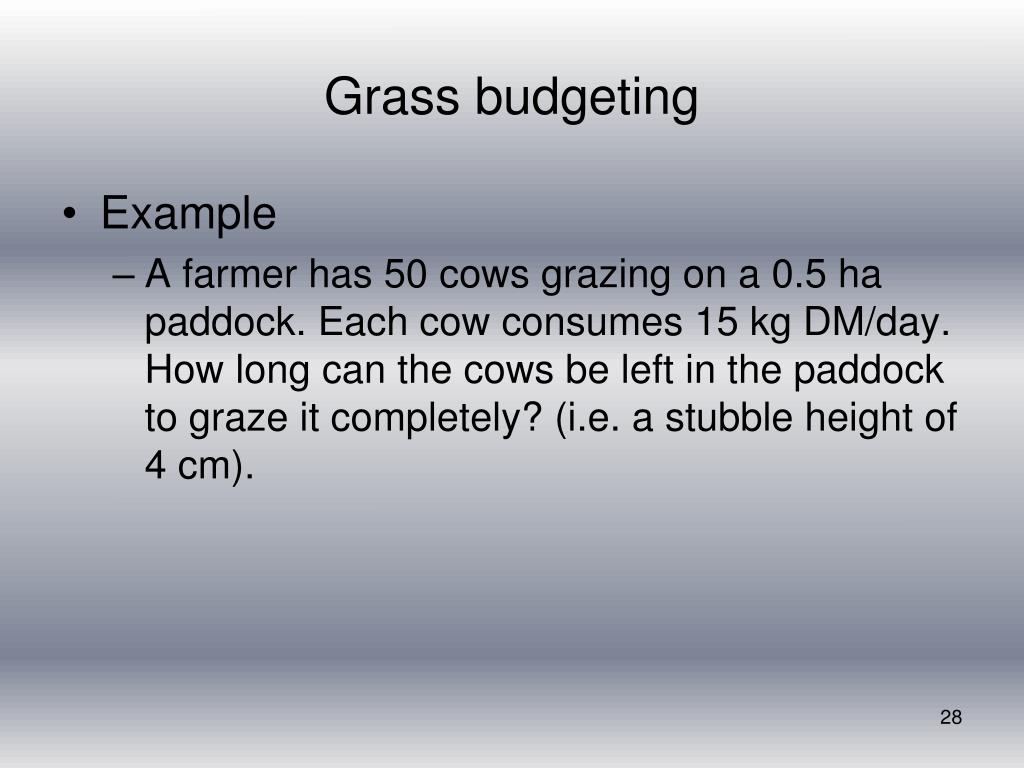 Grass budgeting

• Example
  – A farmer has 50 cows grazing on a 0.5 ha paddock. Each cow consumes 15 kg DM/day. How long can the cows be left in the paddock to graze it completely? (i.e. a stubble height of 4 cm).

28